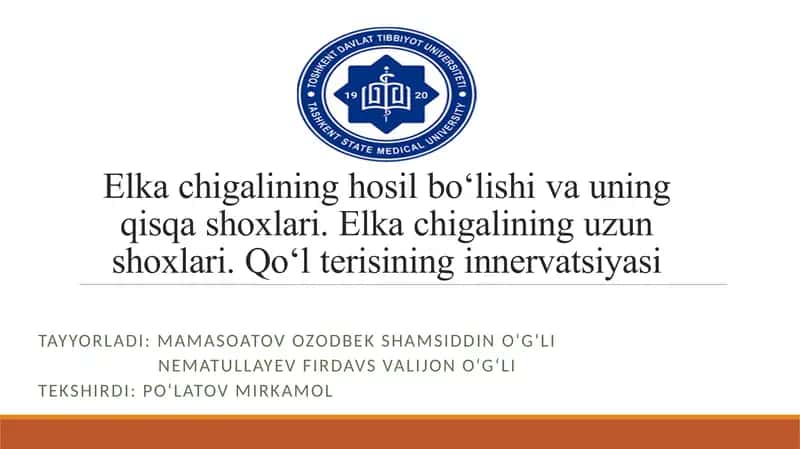 TOSHKENT DAVLAT TIBBIYOT UNIVERSITETI
19 20
TASHKENT STATE MEDICAL UNIVERSITY

Elka chigalining hosil bo‘lishi va uning qisqa shoxlari. Elka chigalining uzun shoxlari. Qo‘l terisining innervatsiyasi

TAYYORLADI: MAMASOATOV OZODBEK SHAMSIDDIN O‘G‘LI
NEMATULLAYEV FIRDAVS VALIJON O‘G‘LI
TEKSHIRDI: PO‘LATOV MIRKAMOL